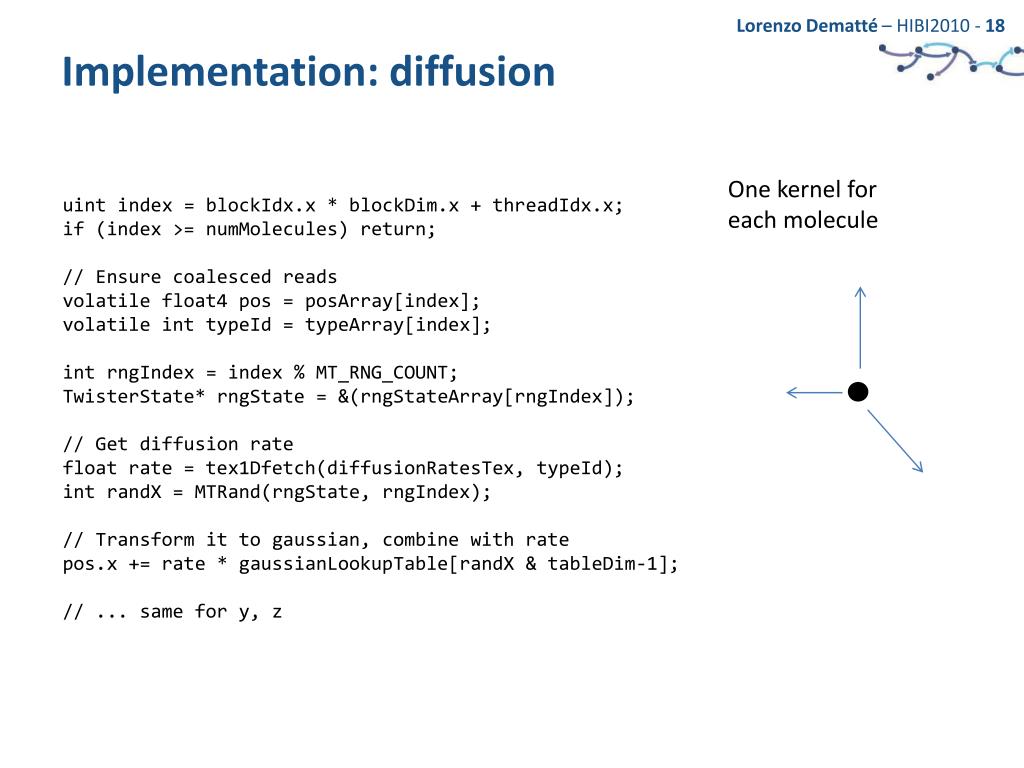 Lorenzo Dematté – HIBI2010 - 18

Implementation: diffusion

uint index = blockIdx.x * blockDim.x + threadIdx.x;
if (index >= numMolecules) return;

// Ensure coalesced reads
volatile float4 pos = posArray[index];
volatile int typeId = typeArray[index];

int rngIndex = index % MT_RNG_COUNT;
TwisterState* rngState = &(rngStateArray[rngIndex]);

// Get diffusion rate
float rate = tex1Dfetch(diffusionRatesTex, typeId);
int randX = MTRand(rngState, rngIndex);

// Transform it to gaussian, combine with rate
pos.x += rate * gaussianLookupTable[randX & tableDim-1];

// ... same for y, z

One kernel for each molecule